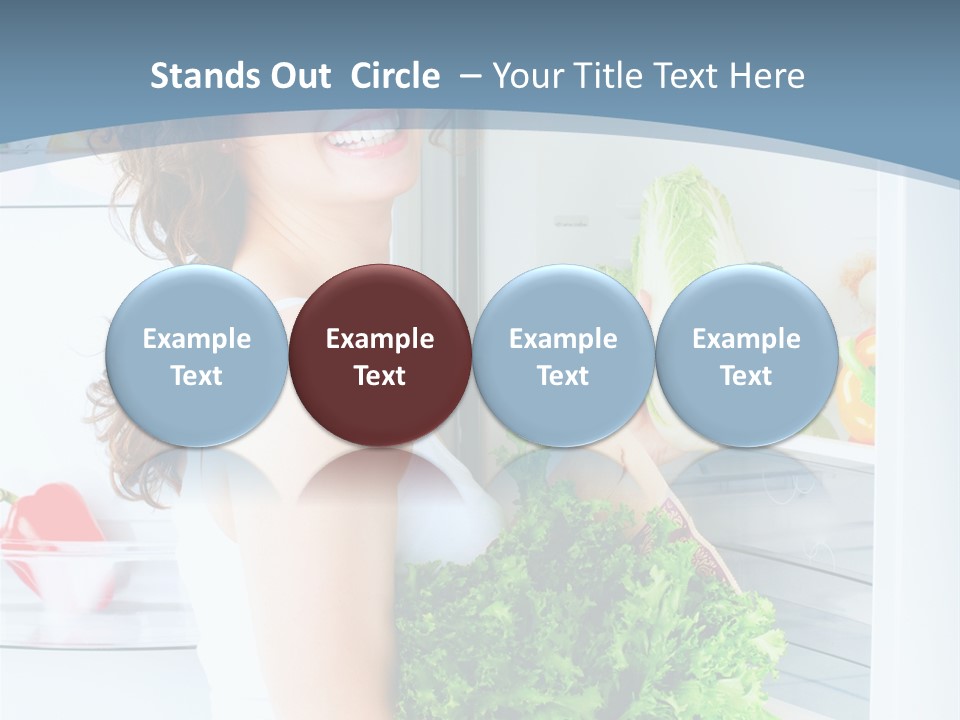 Stands Out Circle – Your Title Text Here

Example Text

Example Text

Example Text

Example Text